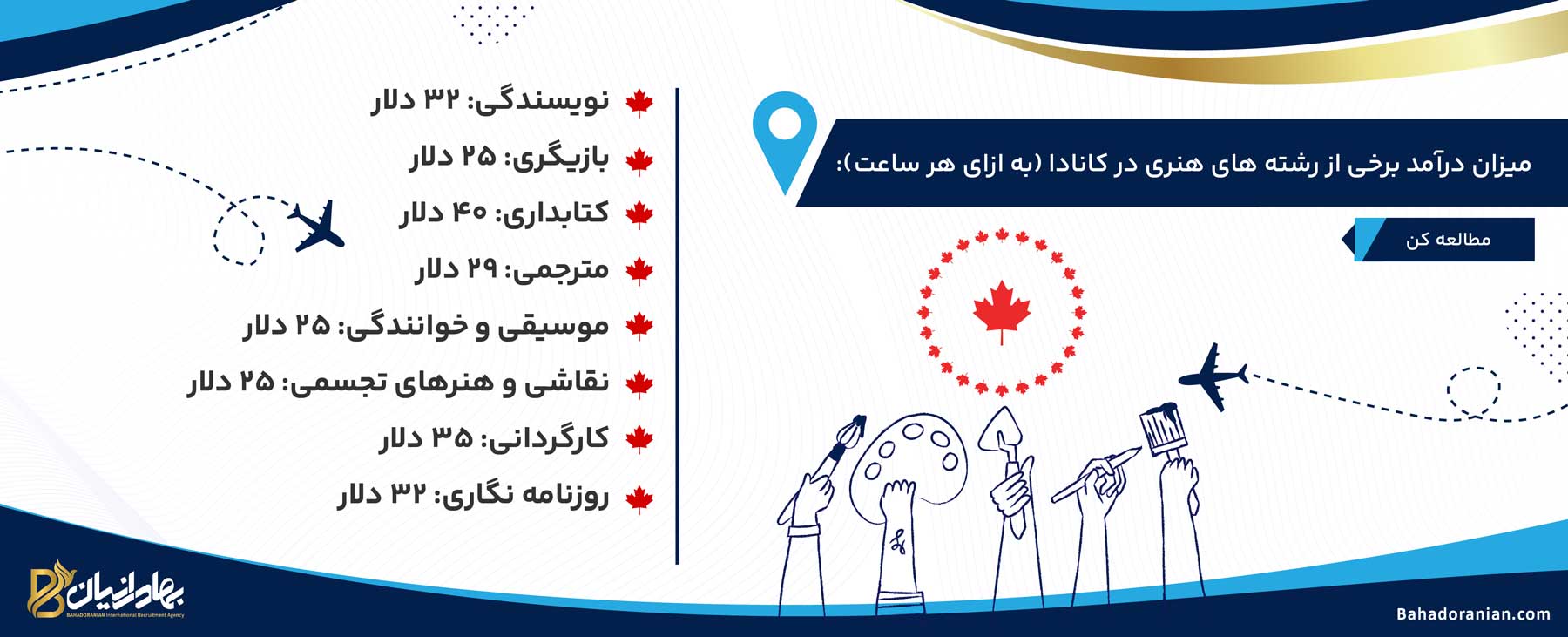 میزان درآمد برخی از رشته های هنری در کانادا (به ازای هر ساعت):

مطالعه کن

نویسندگی: ۳۲ دلار

بازیگری: ۲۵ دلار

کتابداری: ۴۰ دلار

مترجمی: ۲۹ دلار

موسیقی و خوانندگی: ۲۵ دلار

نقاشی و هنرهای تجسمی: ۲۵ دلار

کارگردانی: ۳۵ دلار

روزنامه نگاری: ۳۲ دلار

بهادرانیان
BAHADORANIAN International Recruitment Agency

Bahadoranian.com